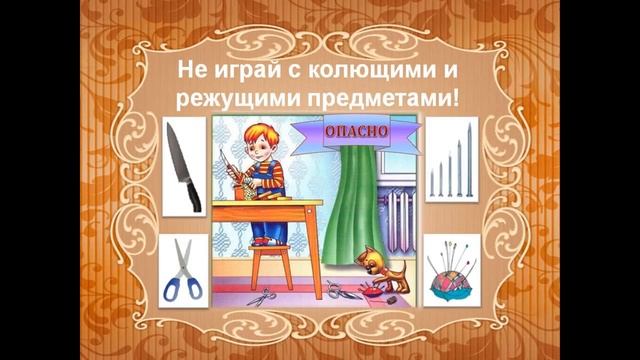 Не играй с колющими и режущими предметами!

ОПАСНО